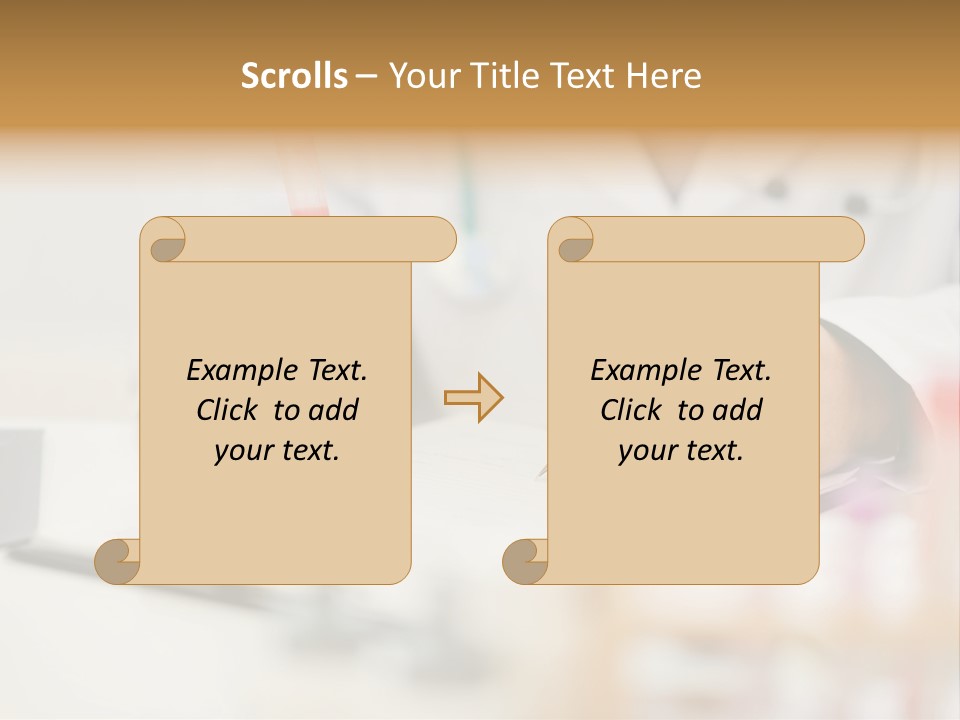 Scrolls – Your Title Text Here

Example Text. Click to add your text.

Example Text. Click to add your text.